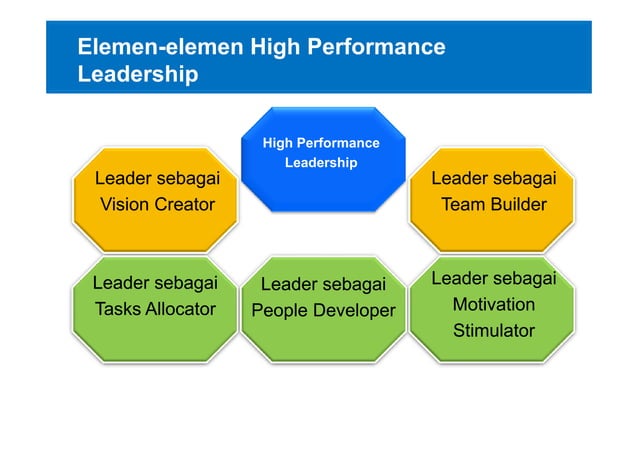 Elemen-elemen High Performance Leadership

High Performance Leadership

Leader sebagai Vision Creator

Leader sebagai Team Builder

Leader sebagai Tasks Allocator

Leader sebagai People Developer

Leader sebagai Motivation Stimulator